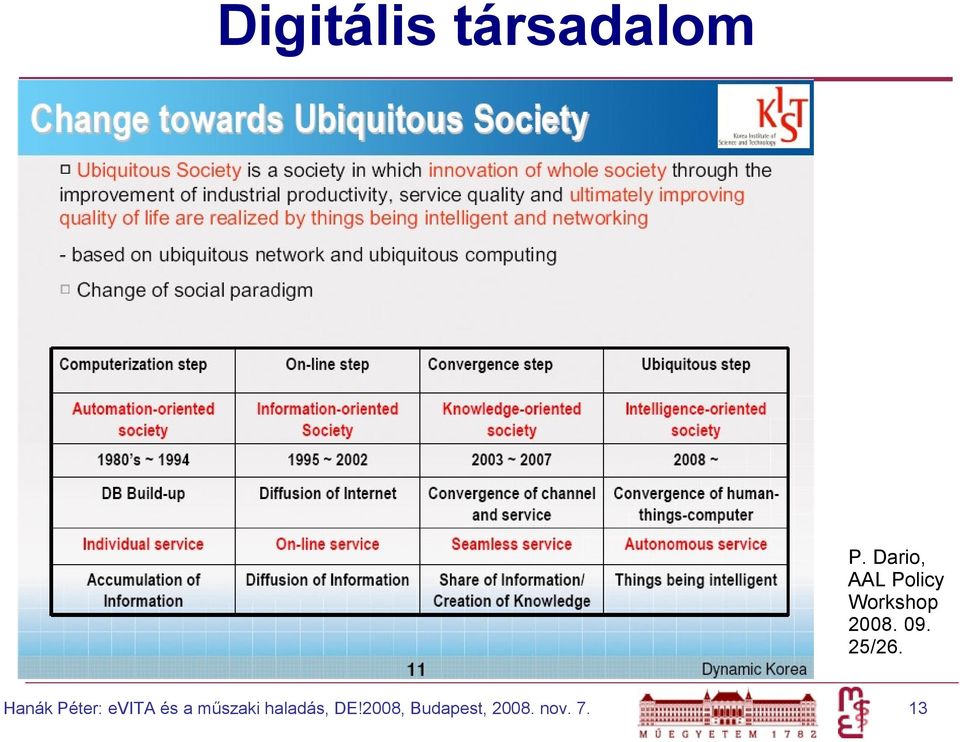 Digitális társadalom

Change towards Ubiquitous Society

KIST Korea Institute of Science and Technology

□ Ubiquitous Society is a society in which innovation of whole society through the improvement of industrial productivity, service quality and ultimately improving quality of life are realized by things being intelligent and networking

- based on ubiquitous network and ubiquitous computing

□ Change of social paradigm

| Computerization step | On-line step | Convergence step | Ubiquitous step |
|---|---|---|---|
| Automation-oriented society | Information-oriented Society | Knowledge-oriented society | Intelligence-oriented society |
| 1980's ~ 1994 | 1995 ~ 2002 | 2003 ~ 2007 | 2008 ~ |
| DB Build-up | Diffusion of Internet | Convergence of channel and service | Convergence of human-things-computer |
| Individual service | On-line service | Seamless service | Autonomous service |
| Accumulation of Information | Diffusion of Information | Share of Information/ Creation of Knowledge | Things being intelligent |

11

Dynamic Korea

P. Dario, AAL Policy Workshop 2008. 09. 25/26.

Hanák Péter: eVITA és a műszaki haladás, DE!2008, Budapest, 2008. nov. 7.

MŰEGYETEM 1782

13